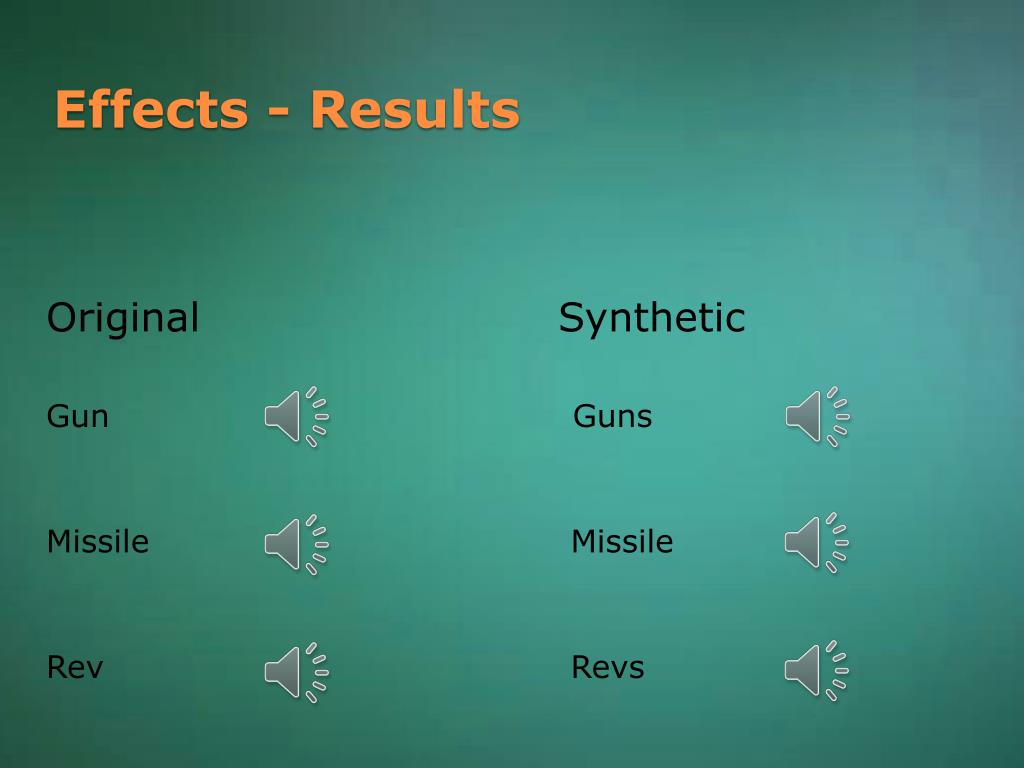 Effects - Results

Original

Gun

Missile

Rev

Synthetic

Guns

Missile

Revs